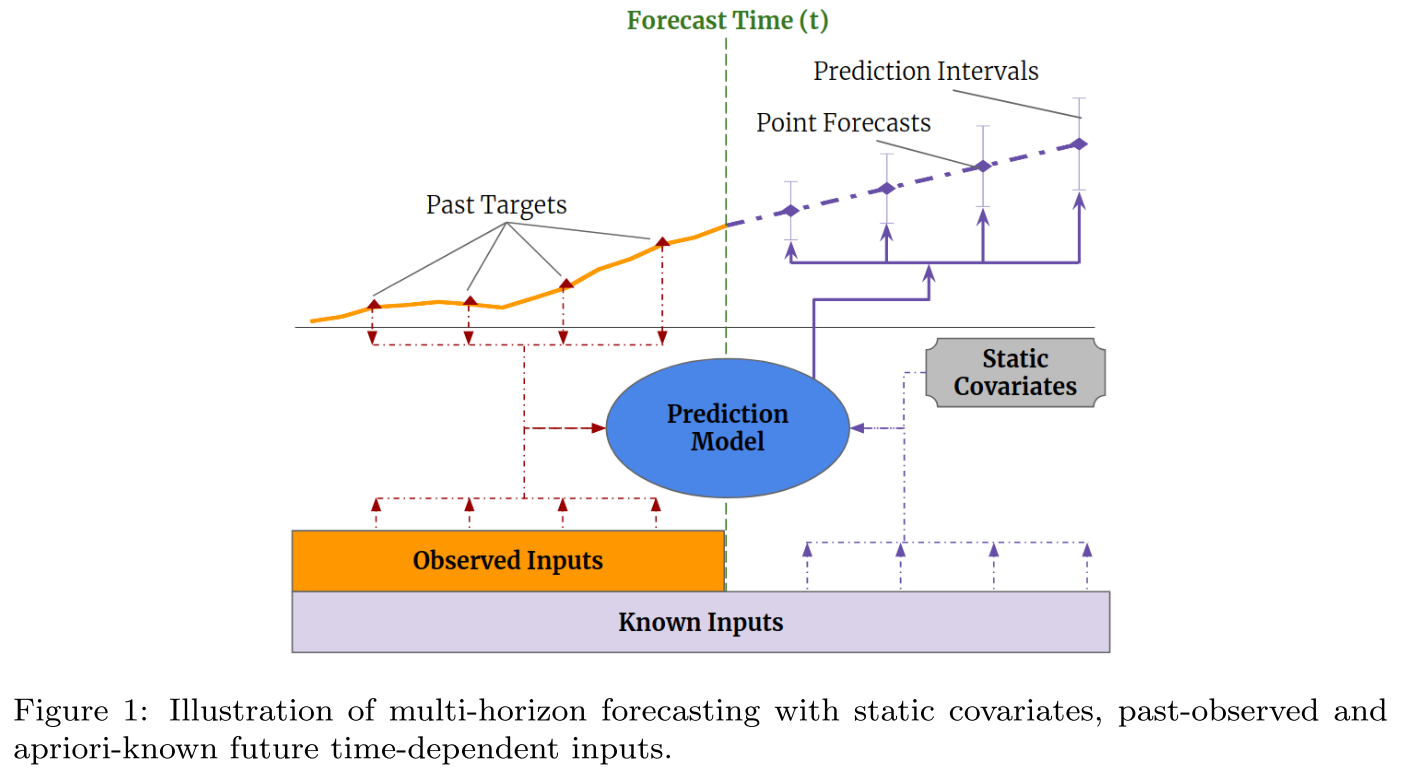 Forecast Time (t)

Prediction Intervals

Point Forecasts

Past Targets

Static Covariates

Prediction Model

Observed Inputs

Known Inputs

Figure 1: Illustration of multi-horizon forecasting with static covariates, past-observed and apriori-known future time-dependent inputs.